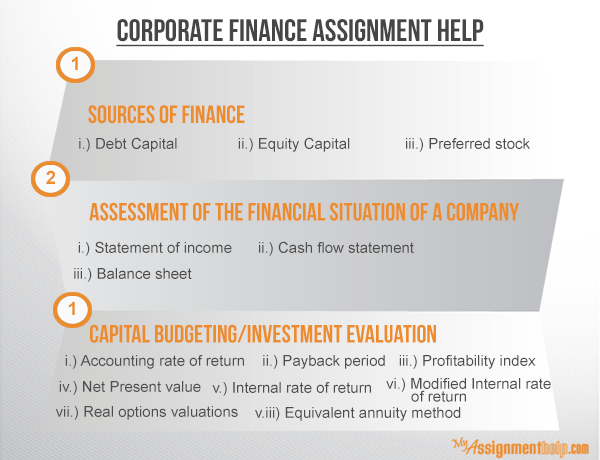 CORPORATE FINANCE ASSIGNMENT HELP

1

SOURCES OF FINANCE

i.) Debt Capital ii.) Equity Capital iii.) Preferred stock

2

ASSESSMENT OF THE FINANCIAL SITUATION OF A COMPANY

i.) Statement of income ii.) Cash flow statement

iii.) Balance sheet

1

CAPITAL BUDGETING/INVESTMENT EVALUATION

i.) Accounting rate of return ii.) Payback period iii.) Profitability index

iv.) Net Present value v.) Internal rate of return vi.) Modified Internal rate of return

vii.) Real options valuations v.iii) Equivalent annuity method

MyAssignmenthelp.com